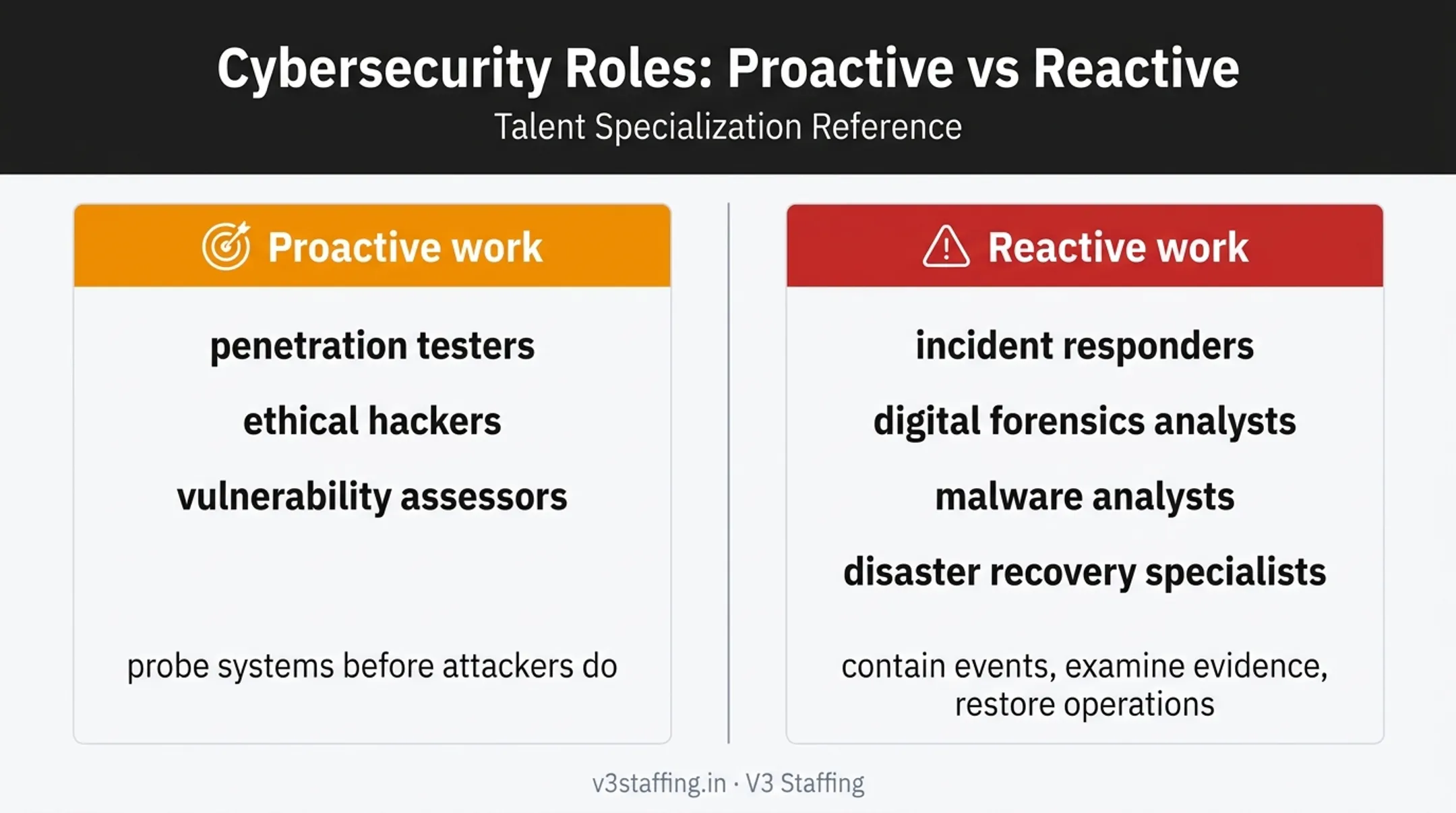 Cybersecurity Roles: Proactive vs Reactive

Talent Specialization Reference

Proactive work

penetration testers

ethical hackers

vulnerability assessors

probe systems before attackers do

Reactive work

incident responders

digital forensics analysts

malware analysts

disaster recovery specialists

contain events, examine evidence, restore operations

v3staffing.in · V3 Staffing